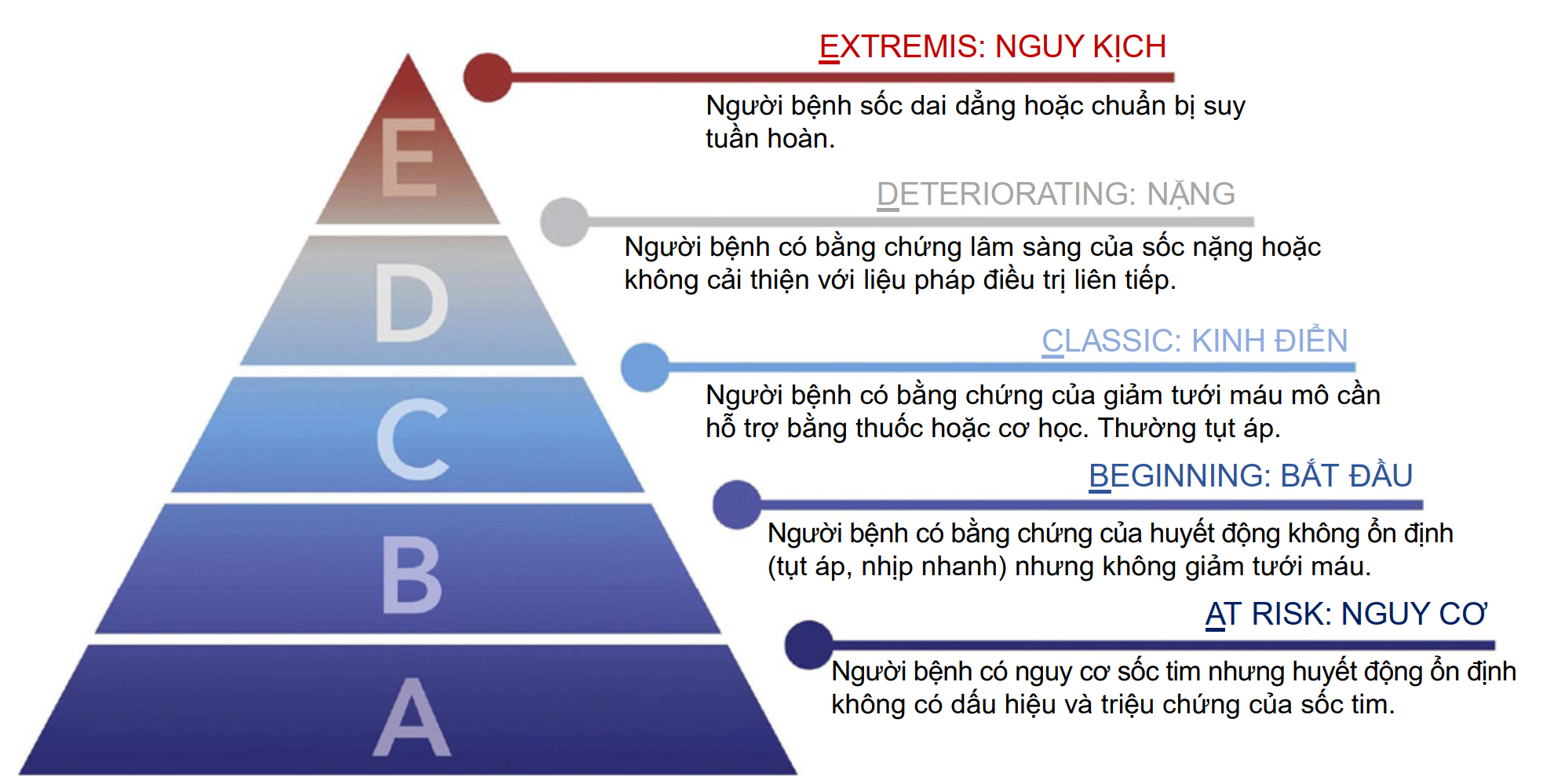 E

D

C

B

A

EXTREMIS: NGUY KỊCH

Người bệnh sốc dai dẳng hoặc chuẩn bị suy tuần hoàn.

DETERIORATING: NẶNG

Người bệnh có bằng chứng lâm sàng của sốc nặng hoặc không cải thiện với liệu pháp điều trị liên tiếp.

CLASSIC: KINH ĐIỂN

Người bệnh có bằng chứng của giảm tưới máu mô cần hỗ trợ bằng thuốc hoặc cơ học. Thường tụt áp.

BEGINNING: BẮT ĐẦU

Người bệnh có bằng chứng của huyết động không ổn định (tụt áp, nhịp nhanh) nhưng không giảm tưới máu.

AT RISK: NGUY CƠ

Người bệnh có nguy cơ sốc tim nhưng huyết động ổn định không có dấu hiệu và triệu chứng của sốc tim.